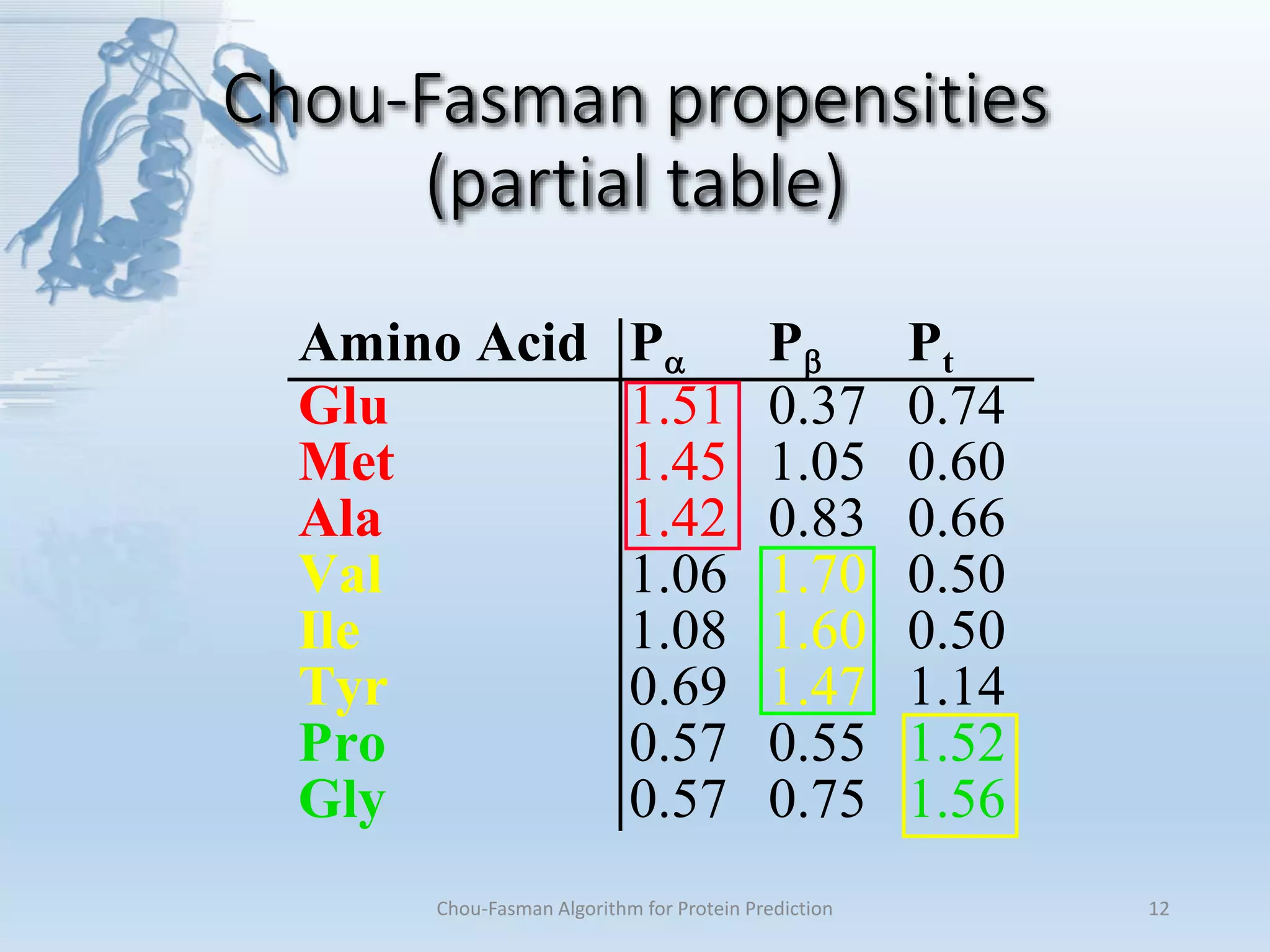 Chou-Fasman propensities (partial table)

| Amino Acid | $P_\alpha$ | $P_\beta$ | $P_t$ |
|---|---|---|---|
| Glu | 1.51 | 0.37 | 0.74 |
| Met | 1.45 | 1.05 | 0.60 |
| Ala | 1.42 | 0.83 | 0.66 |
| Val | 1.06 | 1.70 | 0.50 |
| Ile | 1.08 | 1.60 | 0.50 |
| Tyr | 0.69 | 1.47 | 1.14 |
| Pro | 0.57 | 0.55 | 1.52 |
| Gly | 0.57 | 0.75 | 1.56 |

Chou-Fasman Algorithm for Protein Prediction

12